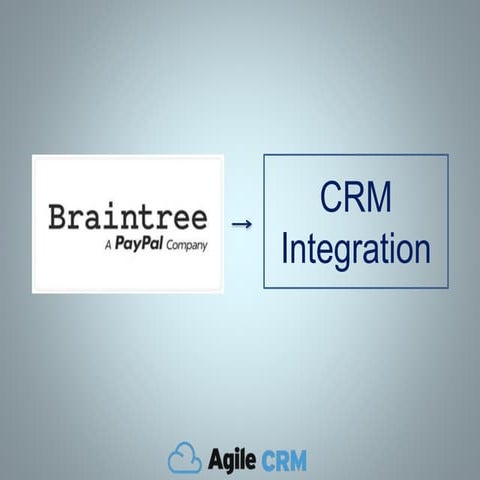 Braintree
A PayPal Company

→

CRM
Integration

Agile CRM